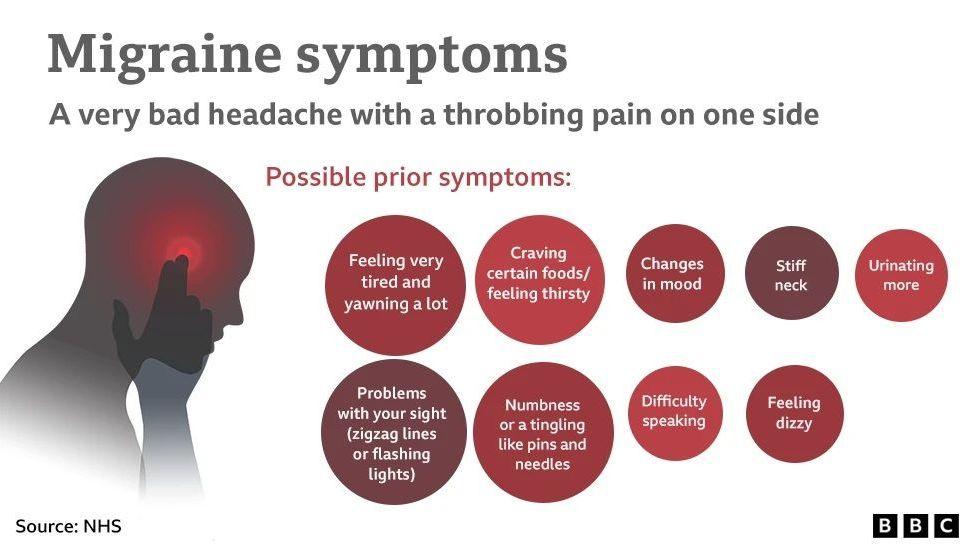 Migraine symptoms

A very bad headache with a throbbing pain on one side

Possible prior symptoms:

Feeling very tired and yawning a lot

Craving certain foods/ feeling thirsty

Changes in mood

Stiff neck

Urinating more

Problems with your sight (zigzag lines or flashing lights)

Numbness or a tingling like pins and needles

Difficulty speaking

Feeling dizzy

Source: NHS

BBC